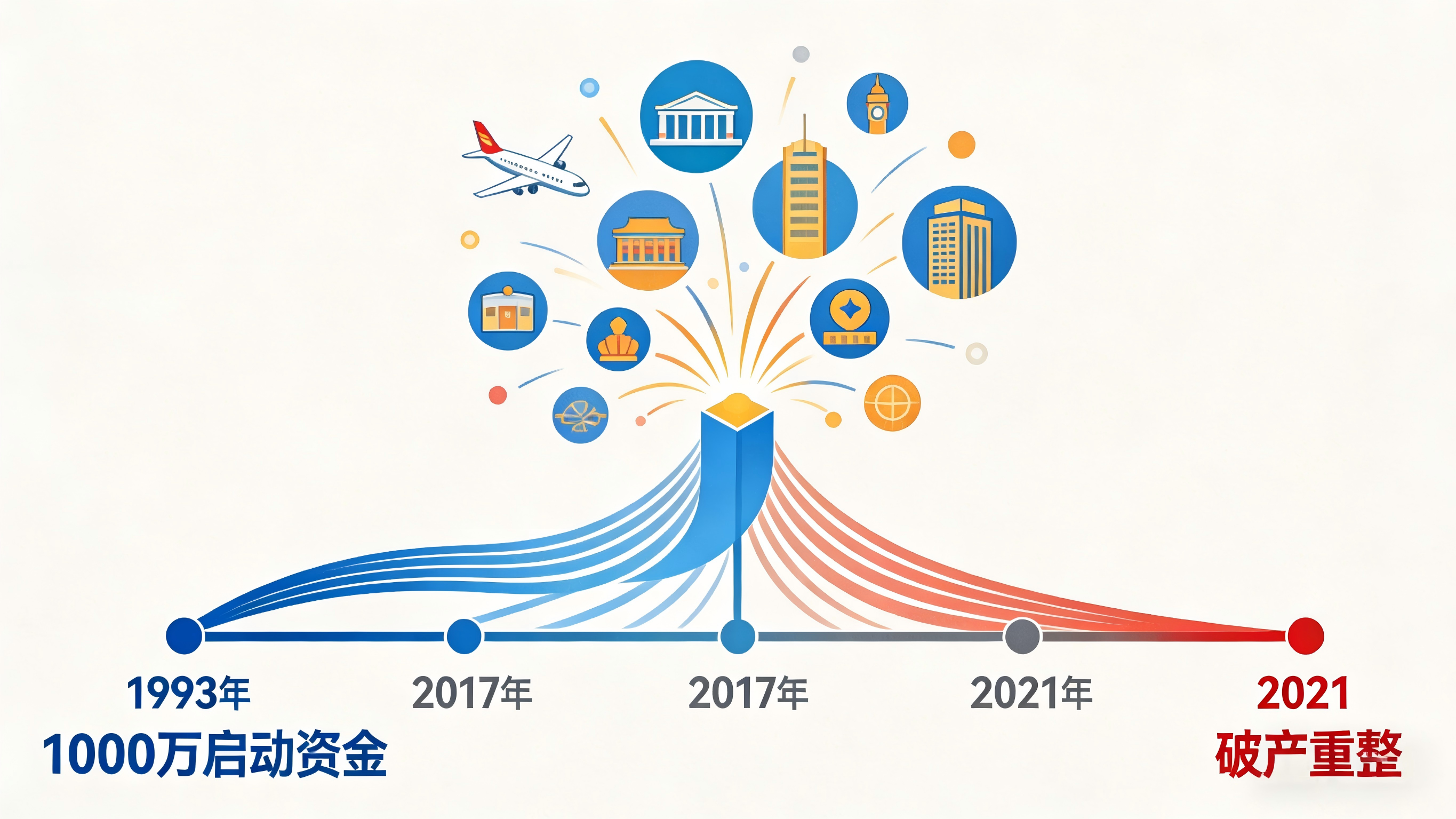 1993年
1000万启动资金

2017年

2017年

2021年

2021
破产重整